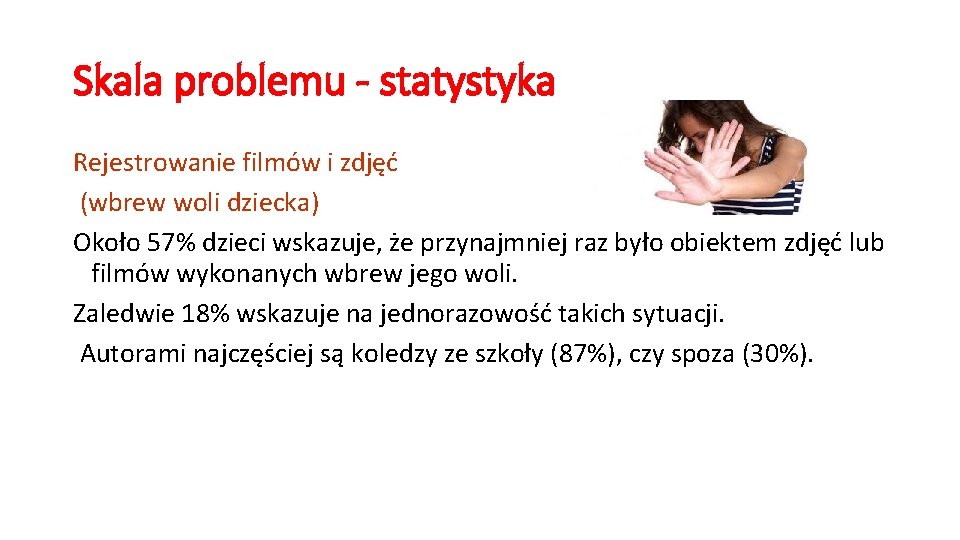 Skala problemu - statystyka

Rejestrowanie filmów i zdjęć
(wbrew woli dziecka)

Około 57% dzieci wskazuje, że przynajmniej raz było obiektem zdjęć lub filmów wykonanych wbrew jego woli.

Zaledwie 18% wskazuje na jednorazowość takich sytuacji.

Autorami najczęściej są koledzy ze szkoły (87%), czy spoza (30%).